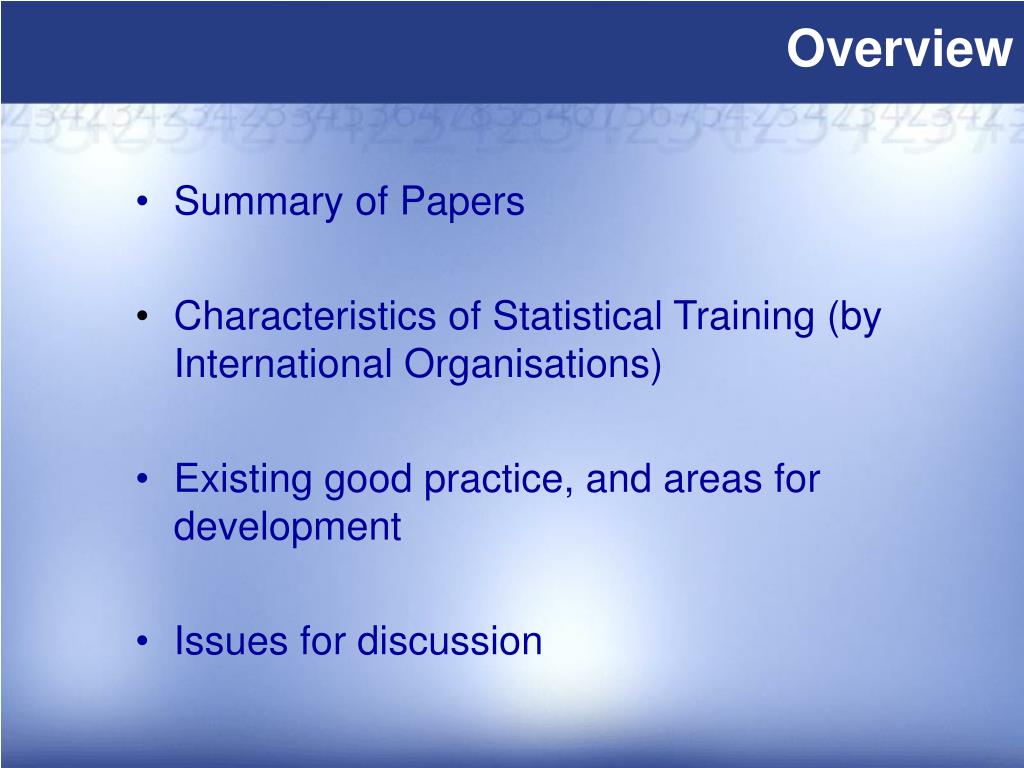 Overview

• Summary of Papers

• Characteristics of Statistical Training (by International Organisations)

• Existing good practice, and areas for development

• Issues for discussion